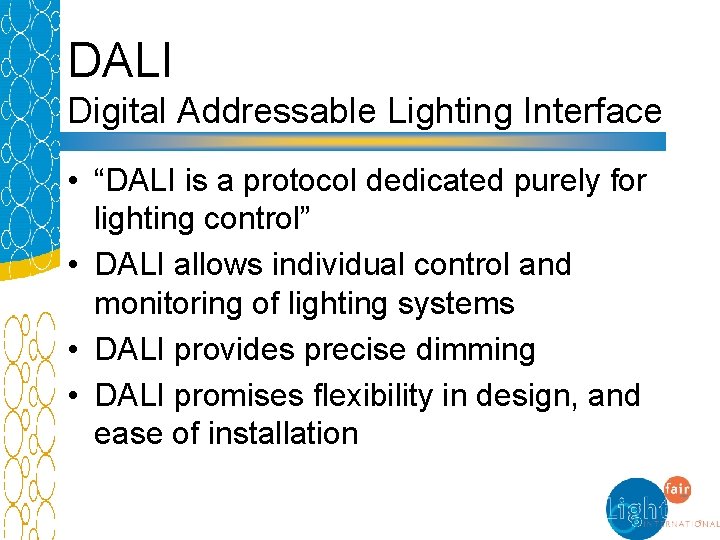 DALI
Digital Addressable Lighting Interface

• “DALI is a protocol dedicated purely for lighting control”
• DALI allows individual control and monitoring of lighting systems
• DALI provides precise dimming
• DALI promises flexibility in design, and ease of installation

Light fair INTERNATIONAL